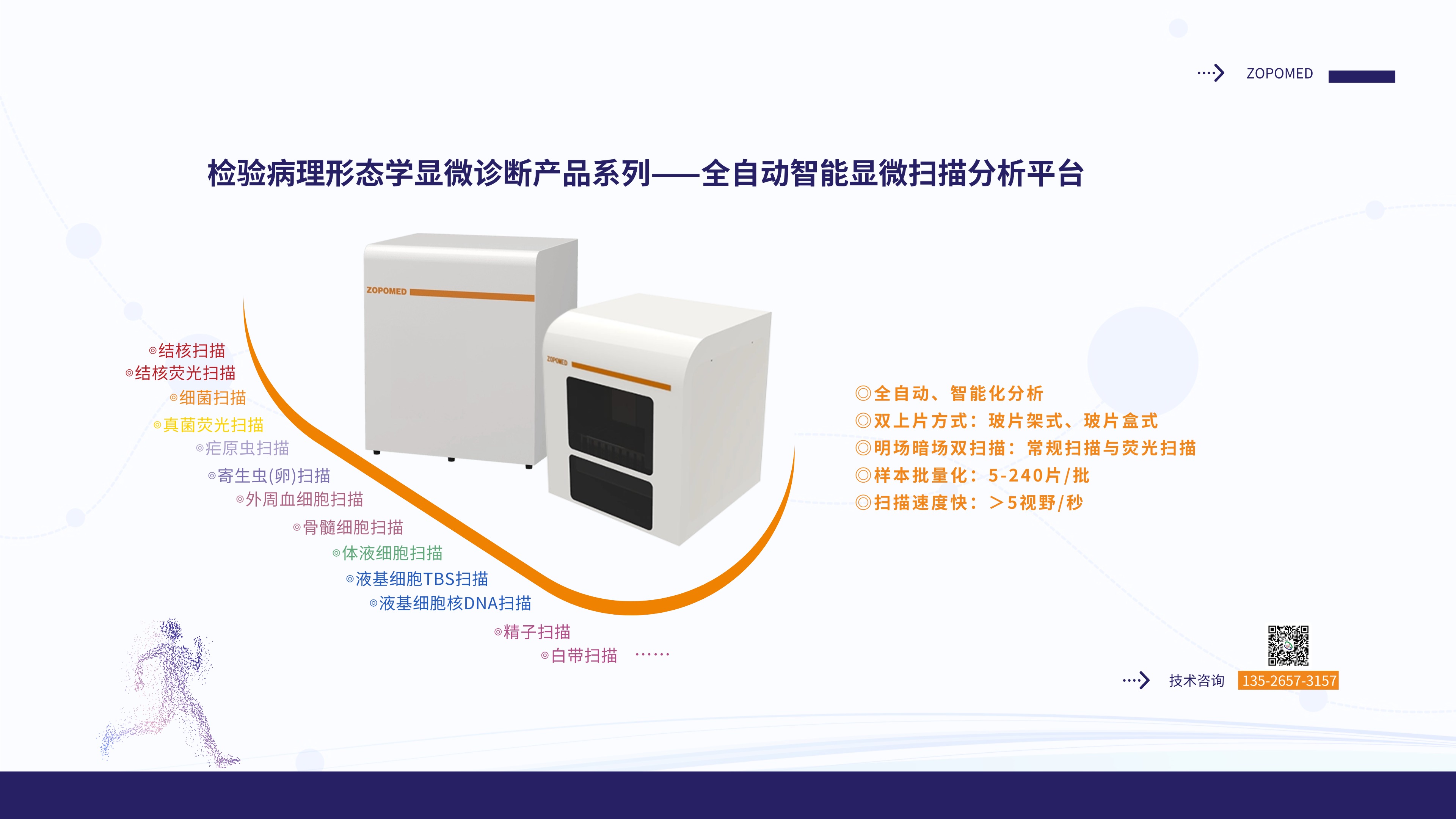 ZOPOMED

检验病理形态学显微诊断产品系列——全自动智能显微扫描分析平台

ZOPOMED

ZOPOMED

◎结核扫描
◎结核荧光扫描
◎细菌扫描
◎真菌荧光扫描
◎疟原虫扫描
◎寄生虫(卵)扫描
◎外周血细胞扫描
◎骨髓细胞扫描
◎体液细胞扫描
◎液基细胞TBS扫描
◎液基细胞核DNA扫描
◎精子扫描
◎白带扫描 ……

◎全自动、智能化分析
◎双上片方式：玻片架式、玻片盒式
◎明场暗场双扫描：常规扫描与荧光扫描
◎样本批量化：5-240片/批
◎扫描速度快：＞5视野/秒

技术咨询 135-2657-3157